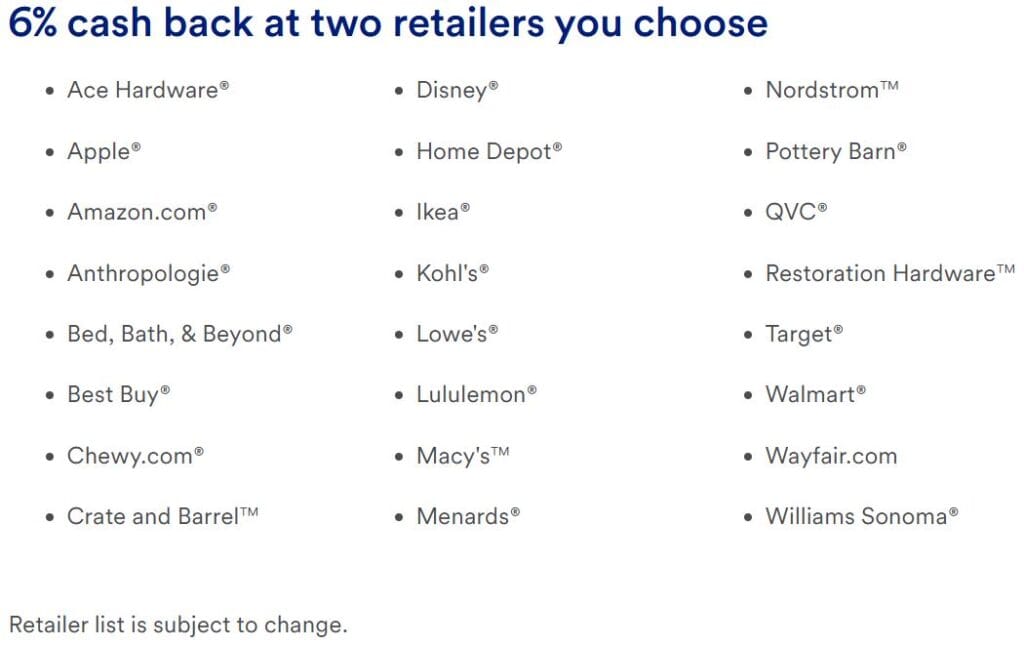 6% cash back at two retailers you choose

- Ace Hardware®
- Apple®
- Amazon.com®
- Anthropologie®
- Bed, Bath, & Beyond®
- Best Buy®
- Chewy.com®
- Crate and Barrel™

- Disney®
- Home Depot®
- Ikea®
- Kohl's®
- Lowe's®
- Lululemon®
- Macy's™
- Menards®

- Nordstrom™
- Pottery Barn®
- QVC®
- Restoration Hardware™
- Target®
- Walmart®
- Wayfair.com
- Williams Sonoma®

Retailer list is subject to change.